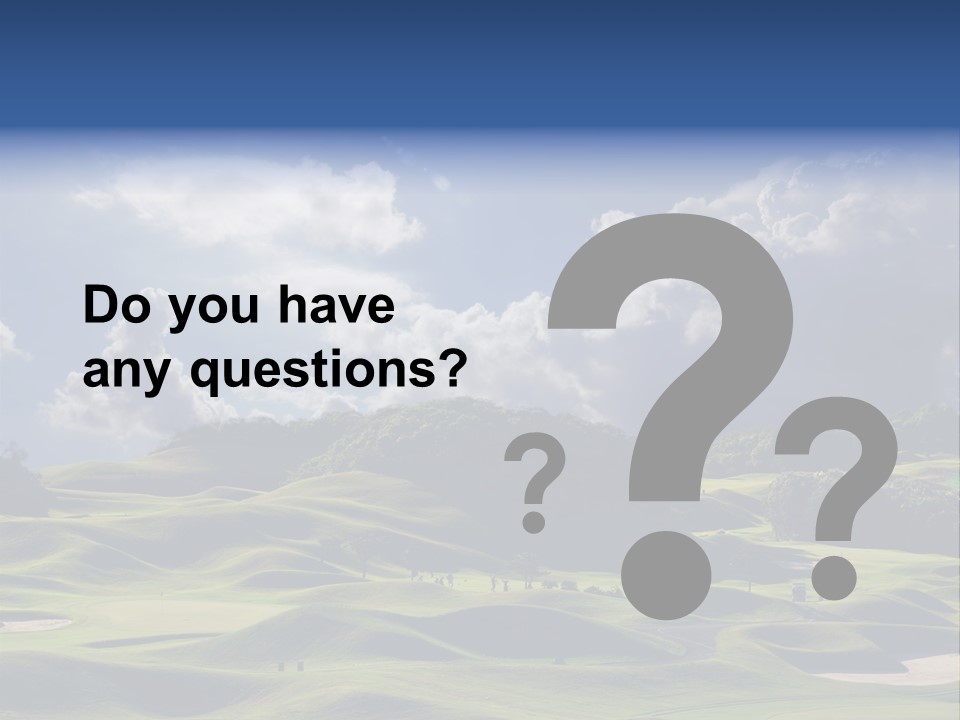 Do you have any questions?

? ? ?